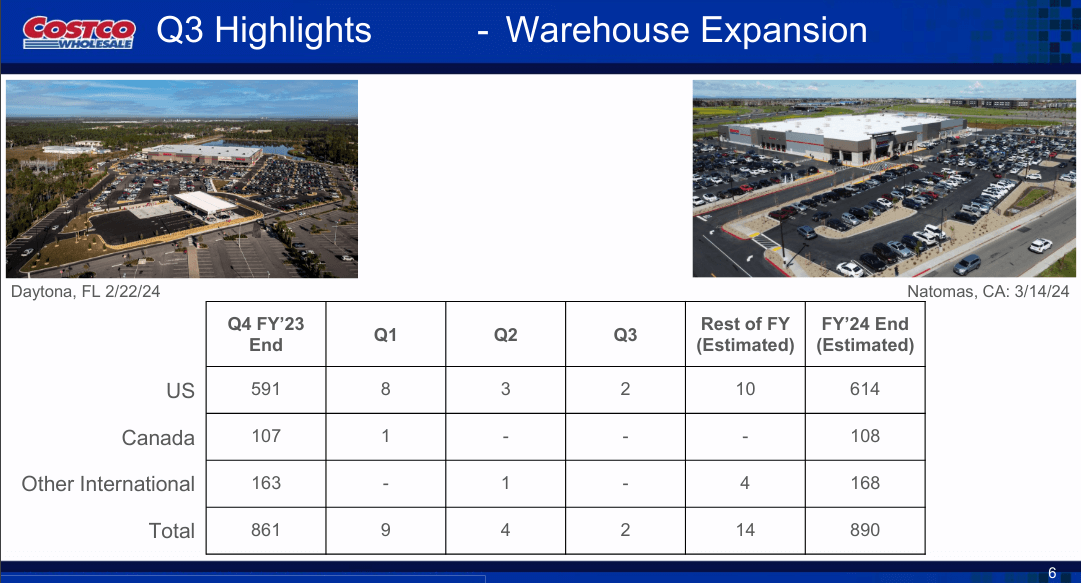 COSTCO WHOLESALE Q3 Highlights - Warehouse Expansion

Daytona, FL 2/22/24

Natomas, CA: 3/14/24

| | Q4 FY'23 End | Q1 | Q2 | Q3 | Rest of FY (Estimated) | FY'24 End (Estimated) |
|---|---|---|---|---|---|---|
| US | 591 | 8 | 3 | 2 | 10 | 614 |
| Canada | 107 | 1 | - | - | - | 108 |
| Other International | 163 | - | 1 | - | 4 | 168 |
| Total | 861 | 9 | 4 | 2 | 14 | 890 |

6